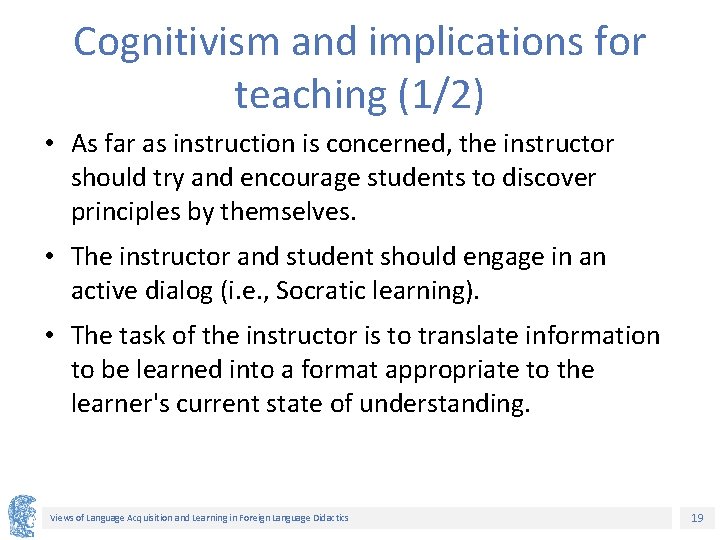 Cognitivism and implications for teaching (1/2)

• As far as instruction is concerned, the instructor should try and encourage students to discover principles by themselves.

• The instructor and student should engage in an active dialog (i.e., Socratic learning).

• The task of the instructor is to translate information to be learned into a format appropriate to the learner's current state of understanding.

Views of Language Acquisition and Learning in Foreign Language Didactics

19